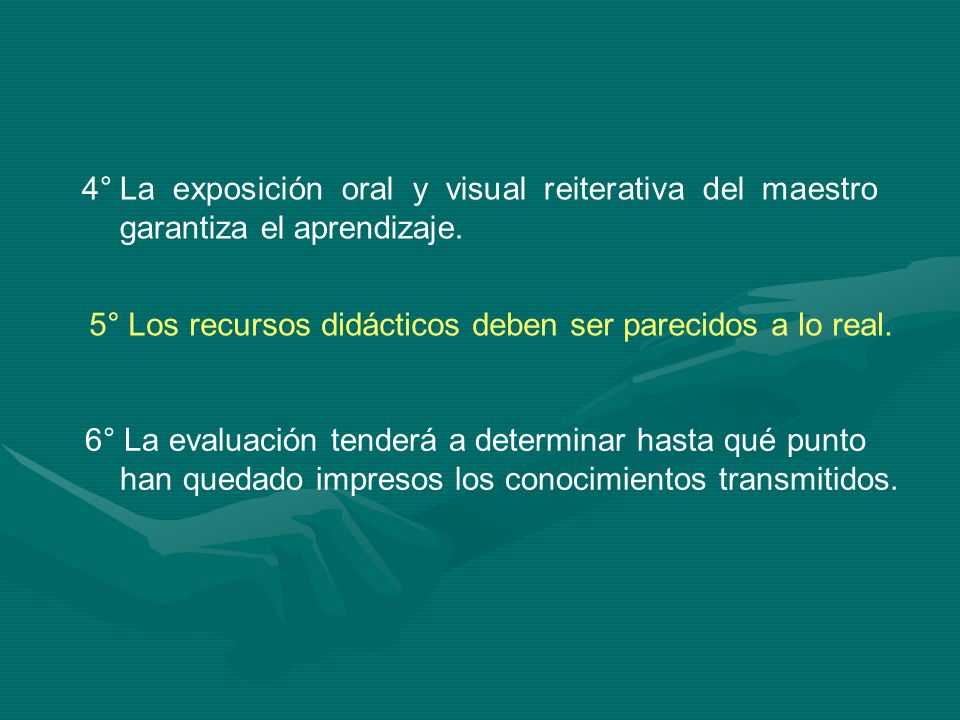 4° La exposición oral y visual reiterativa del maestro garantiza el aprendizaje.

5° Los recursos didácticos deben ser parecidos a lo real.

6° La evaluación tenderá a determinar hasta qué punto han quedado impresos los conocimientos transmitidos.